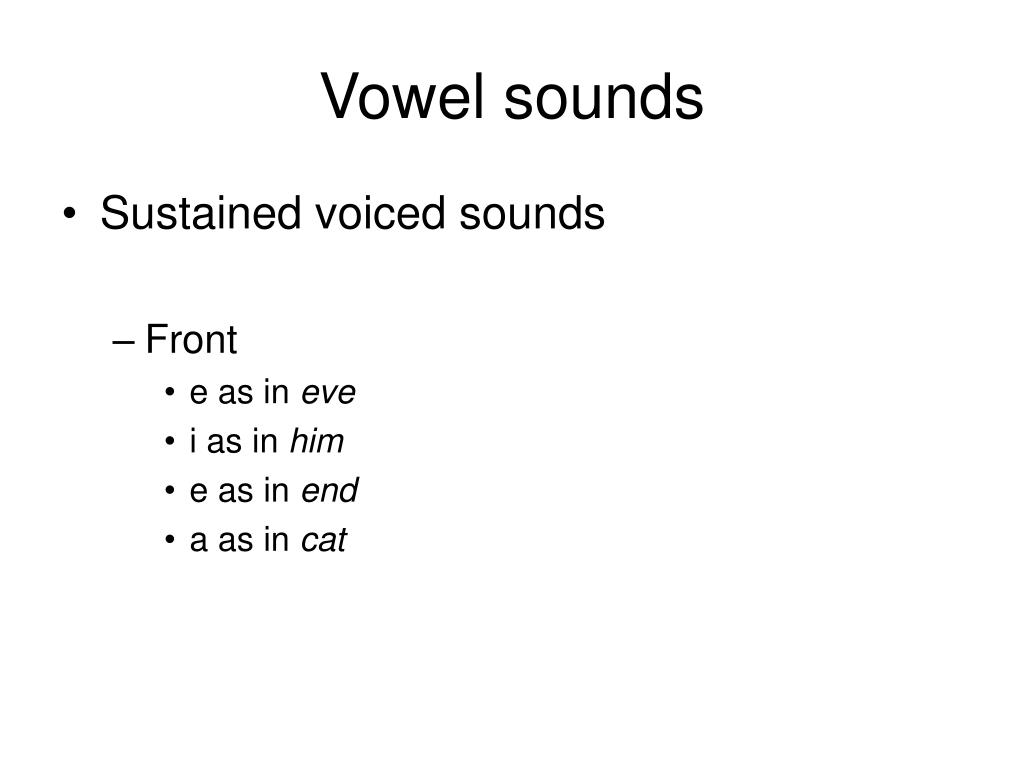 Vowel sounds

• Sustained voiced sounds

– Front
• e as in eve
• i as in him
• e as in end
• a as in cat